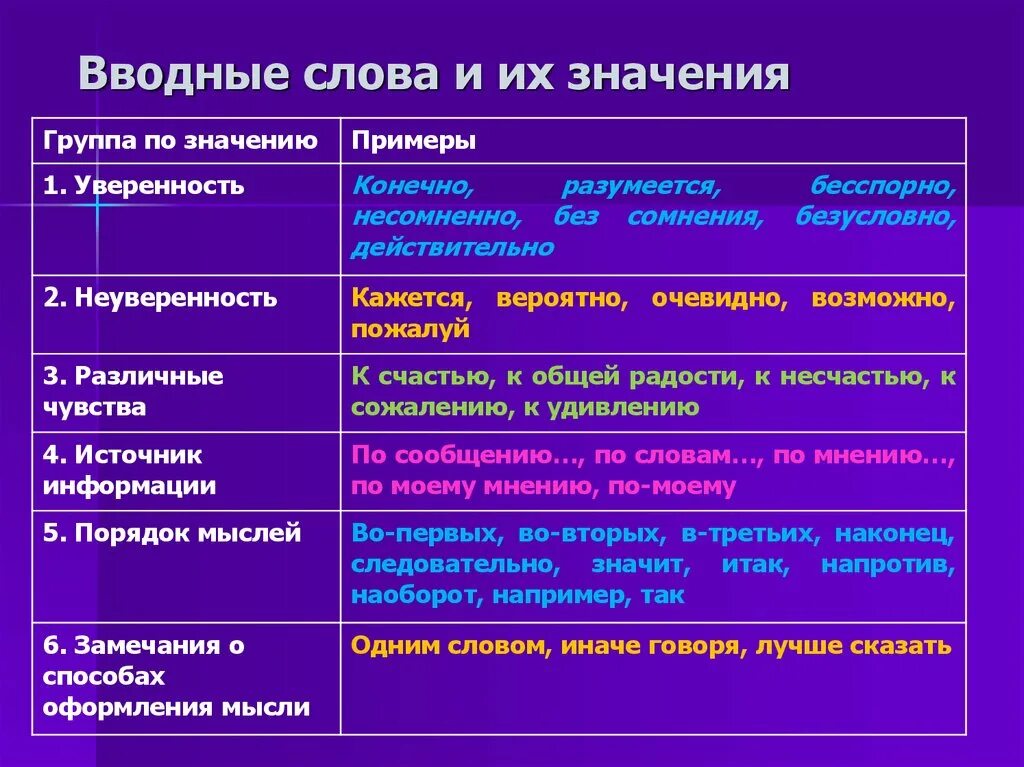 Вводные слова и их значения

| Группа по значению | Примеры |
|---|---|
| 1. Уверенность | Конечно, разумеется, бесспорно, несомненно, без сомнения, безусловно, действительно |
| 2. Неуверенность | Кажется, вероятно, очевидно, возможно, пожалуй |
| 3. Различные чувства | К счастью, к общей радости, к несчастью, к сожалению, к удивлению |
| 4. Источник информации | По сообщению…, по словам…, по мнению…, по моему мнению, по-моему |
| 5. Порядок мыслей | Во-первых, во-вторых, в-третьих, наконец, следовательно, значит, итак, напротив, наоборот, например, так |
| 6. Замечания о способах оформления мысли | Одним словом, иначе говоря, лучше сказать |